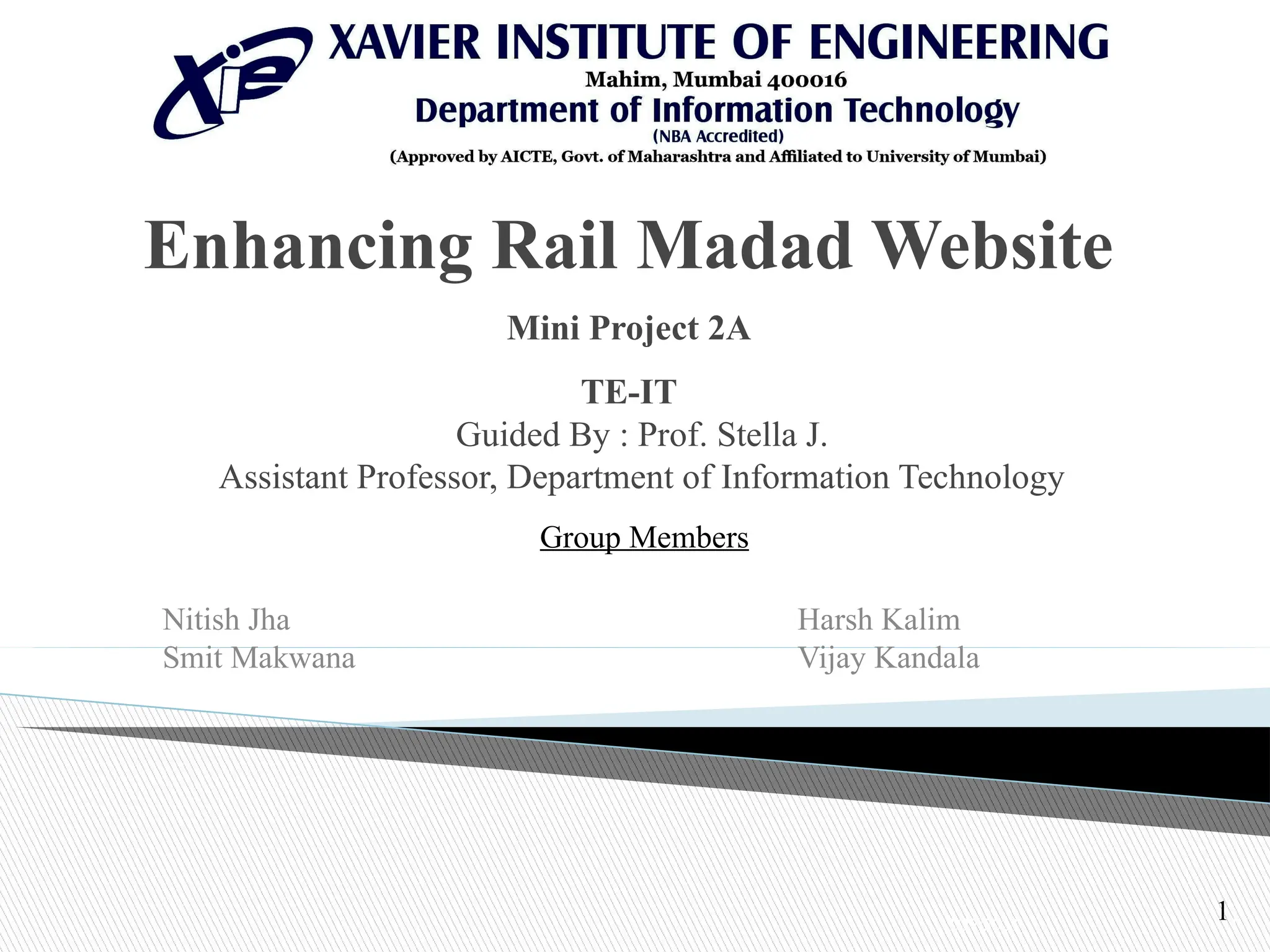 Xie

XAVIER INSTITUTE OF ENGINEERING
Mahim, Mumbai 400016
Department of Information Technology
(NBA Accredited)
(Approved by AICTE, Govt. of Maharashtra and Affiliated to University of Mumbai)

Enhancing Rail Madad Website

Mini Project 2A

TE-IT
Guided By : Prof. Stella J.
Assistant Professor, Department of Information Technology

Group Members

Nitish Jha
Smit Makwana

Harsh Kalim
Vijay Kandala

1